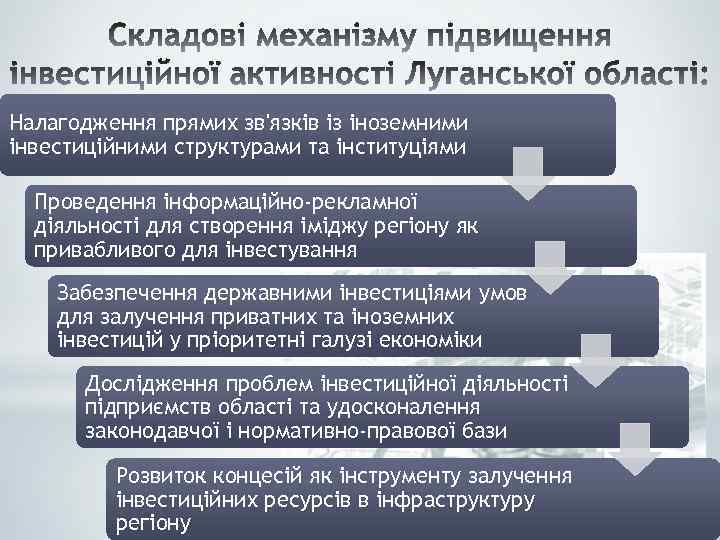 Складові механізму підвищення інвестиційної активності Луганської області:

Налагодження прямих зв'язків із іноземними інвестиційними структурами та інституціями

Проведення інформаційно-рекламної діяльності для створення іміджу регіону як привабливого для інвестування

Забезпечення державними інвестиціями умов для залучення приватних та іноземних інвестицій у пріоритетні галузі економіки

Дослідження проблем інвестиційної діяльності підприємств області та удосконалення законодавчої і нормативно-правової бази

Розвиток концесій як інструменту залучення інвестиційних ресурсів в інфраструктуру регіону